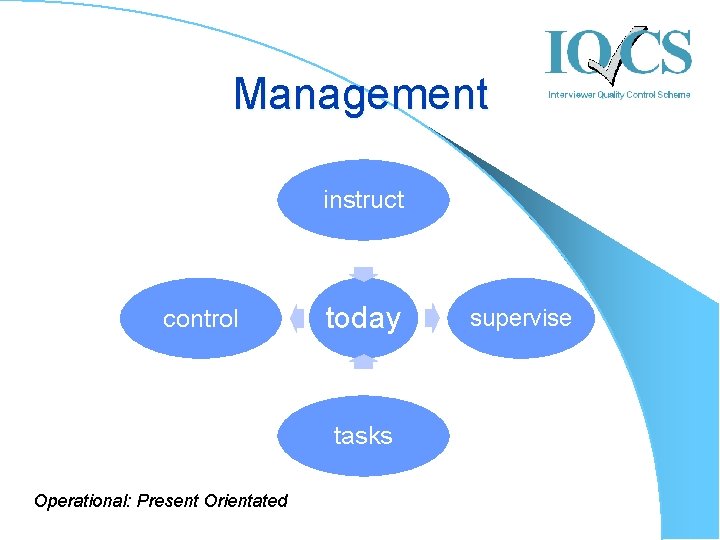 IQCS
Interviewer Quality Control Scheme

Management

instruct

control

today

supervise

tasks

Operational: Present Orientated